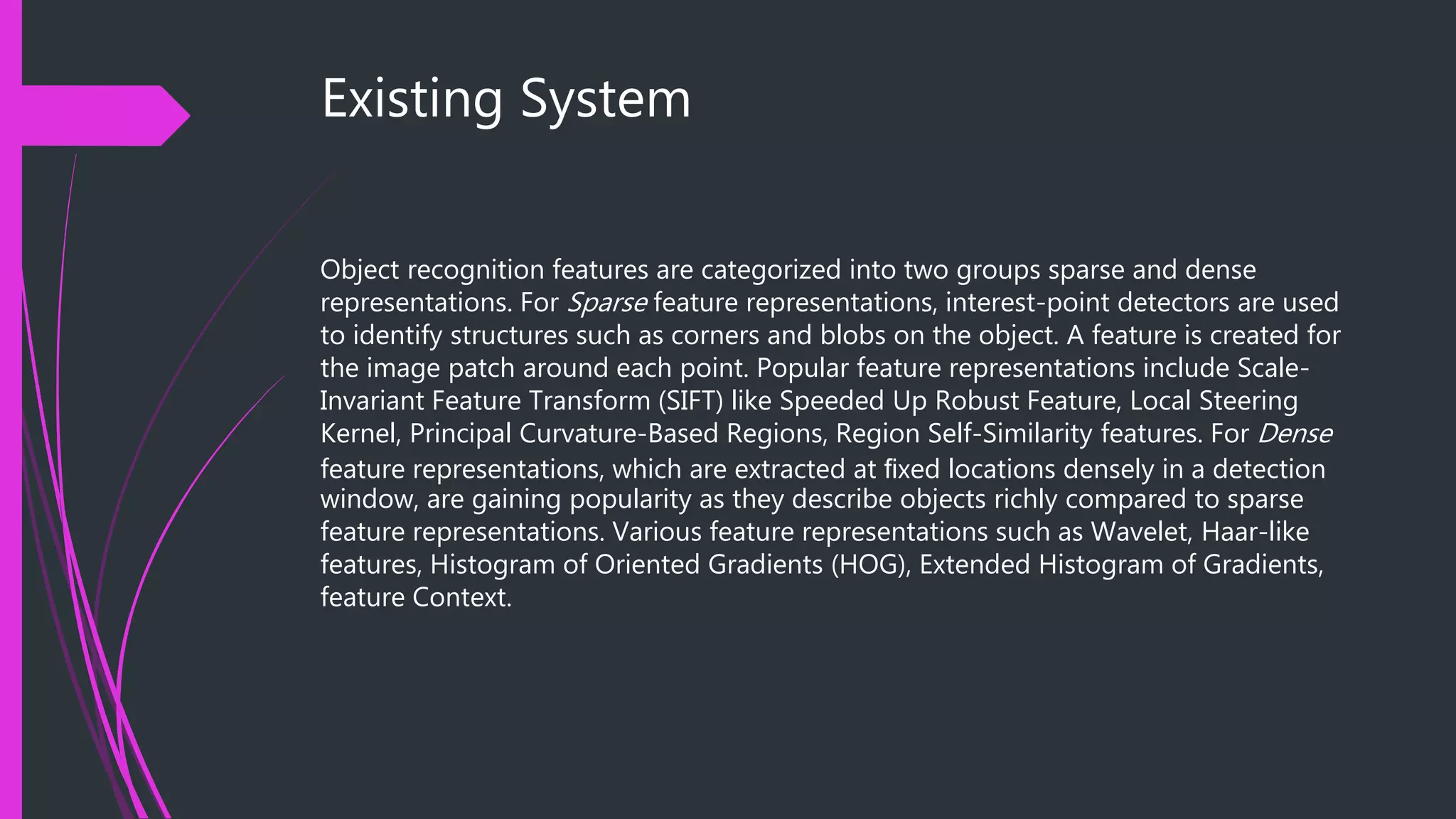 Existing System

Object recognition features are categorized into two groups sparse and dense representations. For Sparse feature representations, interest-point detectors are used to identify structures such as corners and blobs on the object. A feature is created for the image patch around each point. Popular feature representations include Scale-Invariant Feature Transform (SIFT) like Speeded Up Robust Feature, Local Steering Kernel, Principal Curvature-Based Regions, Region Self-Similarity features. For Dense feature representations, which are extracted at fixed locations densely in a detection window, are gaining popularity as they describe objects richly compared to sparse feature representations. Various feature representations such as Wavelet, Haar-like features, Histogram of Oriented Gradients (HOG), Extended Histogram of Gradients, feature Context.